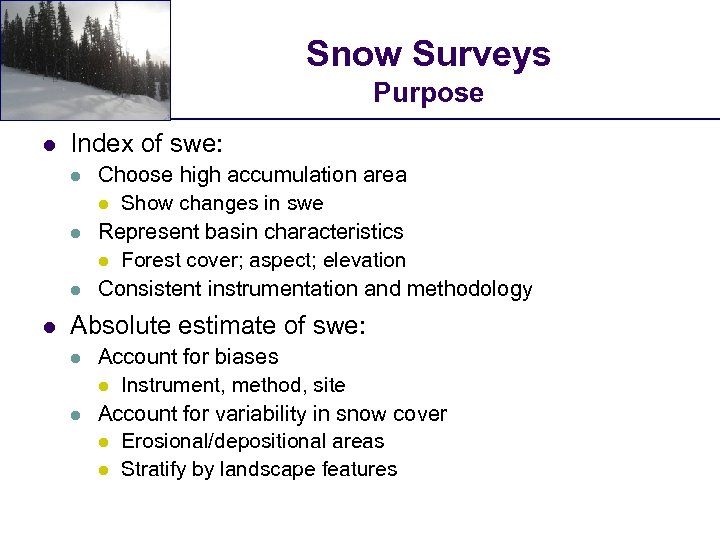 Snow Surveys
Purpose

- Index of swe:
  - Choose high accumulation area
    - Show changes in swe
  - Represent basin characteristics
    - Forest cover; aspect; elevation
  - Consistent instrumentation and methodology
- Absolute estimate of swe:
  - Account for biases
    - Instrument, method, site
  - Account for variability in snow cover
    - Erosional/depositional areas
    - Stratify by landscape features